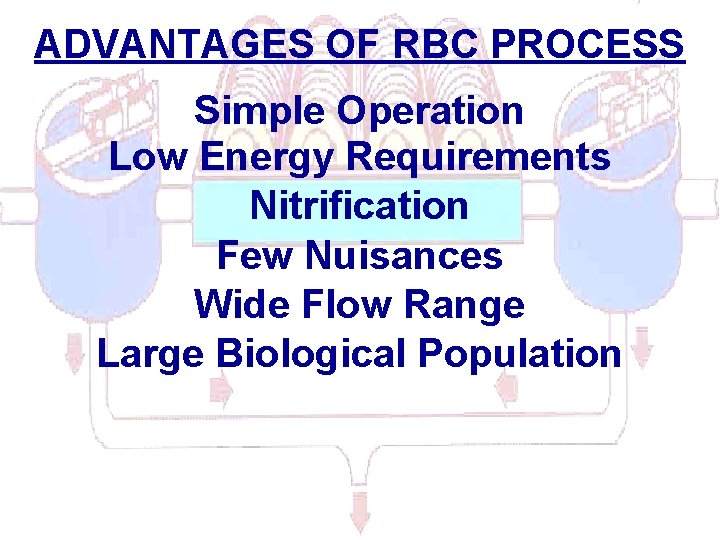 ADVANTAGES OF RBC PROCESS

Simple Operation
Low Energy Requirements
Nitrification
Few Nuisances
Wide Flow Range
Large Biological Population